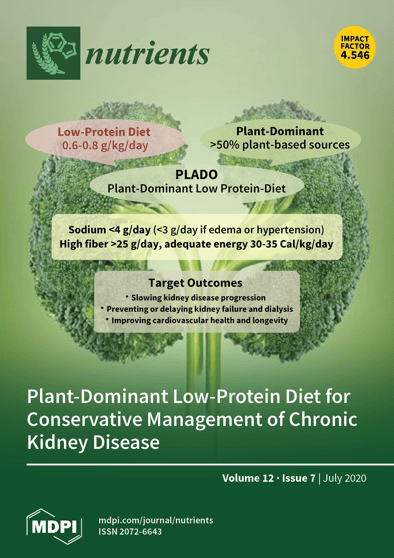 nutrients

IMPACT FACTOR 4.546

Low-Protein Diet
0.6-0.8 g/kg/day

Plant-Dominant
>50% plant-based sources

PLADO
Plant-Dominant Low Protein-Diet

Sodium <4 g/day (<3 g/day if edema or hypertension)
High fiber >25 g/day, adequate energy 30-35 Cal/kg/day

Target Outcomes
• Slowing kidney disease progression
• Preventing or delaying kidney failure and dialysis
• Improving cardiovascular health and longevity

Plant-Dominant Low-Protein Diet for Conservative Management of Chronic Kidney Disease

Volume 12 · Issue 7 | July 2020

MDPI

mdpi.com/journal/nutrients
ISSN 2072-6643